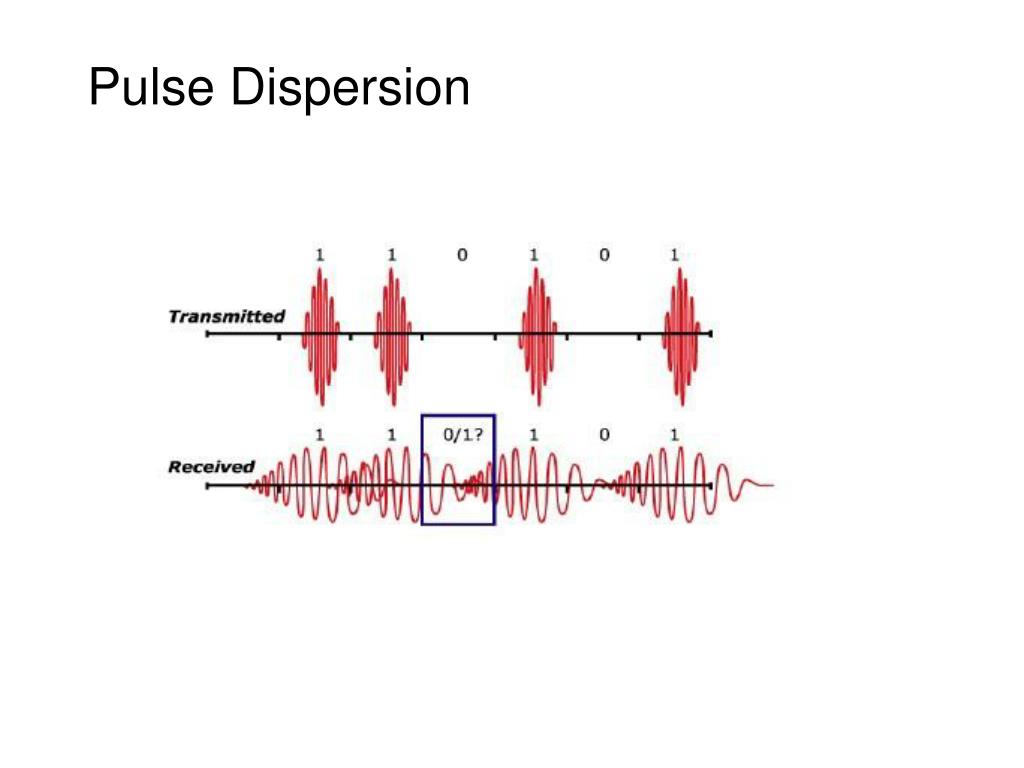 Pulse Dispersion

1 1 0 1 0 1

Transmitted

1 1 0/1? 1 0 1

Received